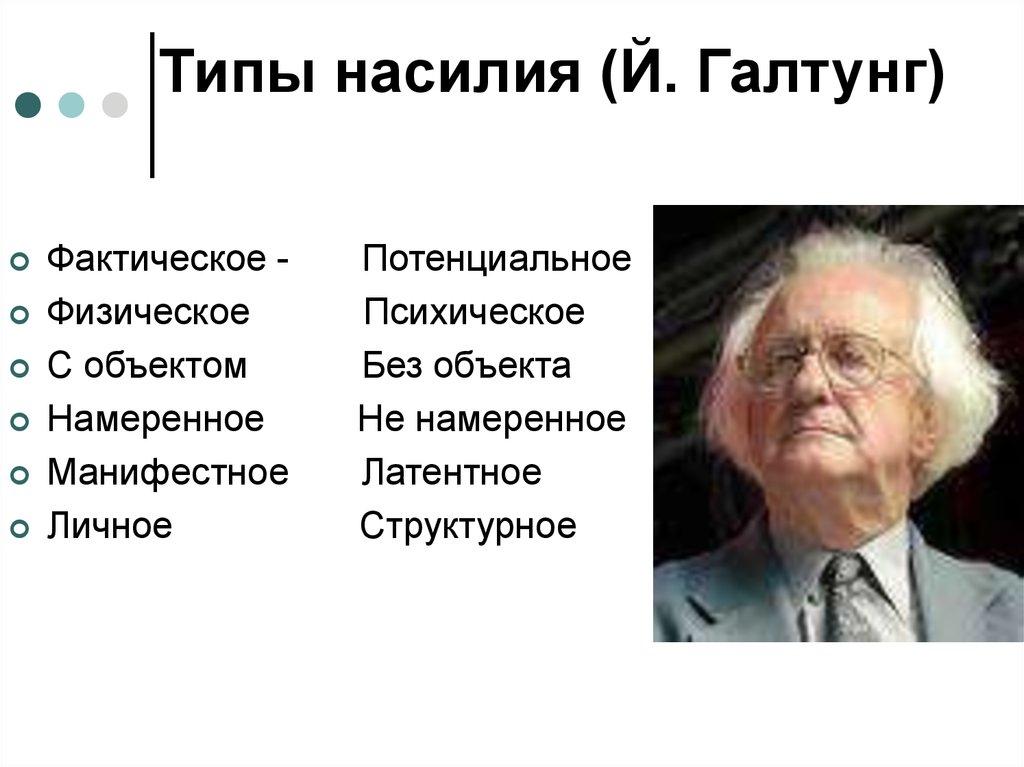 Типы насилия (Й. Галтунг)

Фактическое - Потенциальное
Физическое Психическое
С объектом Без объекта
Намеренное Не намеренное
Манифестное Латентное
Личное Структурное